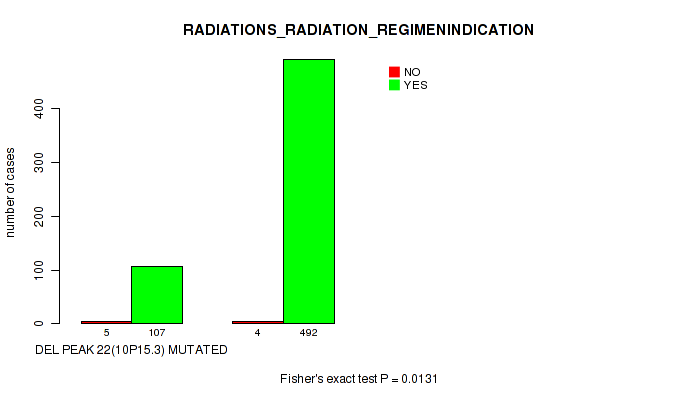 RADIATIONS_RADIATION_REGIMENINDICATION

NO
YES

number of cases

0
100
200
300
400

5
107
4
492

DEL PEAK 22(10P15.3) MUTATED

Fisher's exact test P = 0.0131